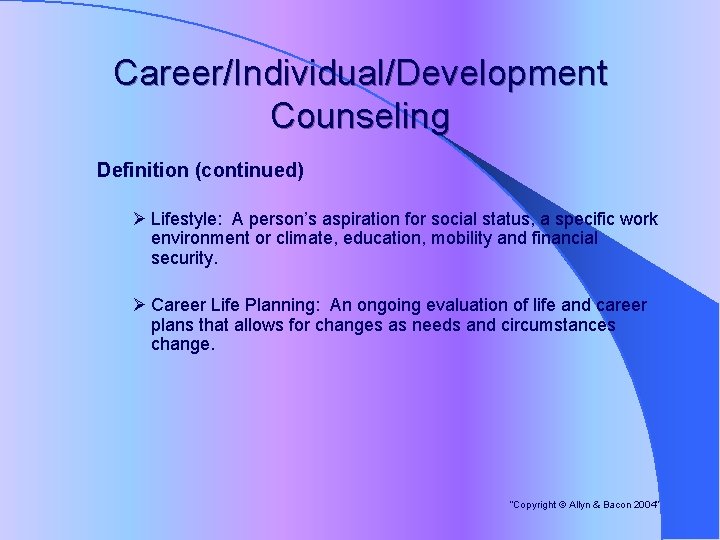 Career/Individual/Development Counseling

Definition (continued)

➢ Lifestyle: A person's aspiration for social status, a specific work environment or climate, education, mobility and financial security.

➢ Career Life Planning: An ongoing evaluation of life and career plans that allows for changes as needs and circumstances change.

"Copyright © Allyn & Bacon 2004"